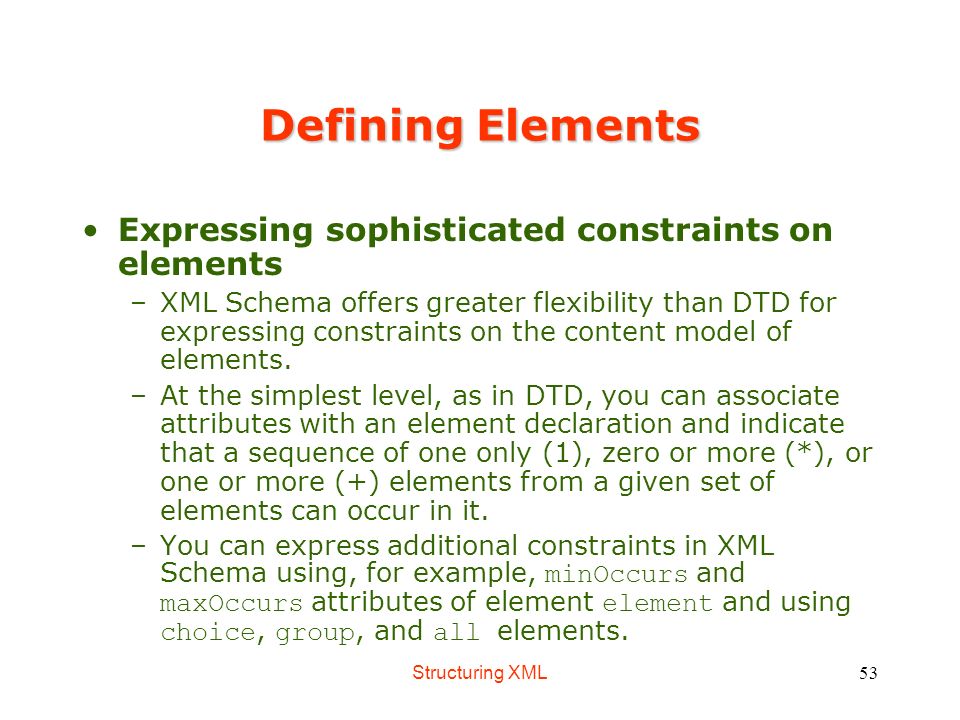 Defining Elements

• Expressing sophisticated constraints on elements

– XML Schema offers greater flexibility than DTD for expressing constraints on the content model of elements.

– At the simplest level, as in DTD, you can associate attributes with an element declaration and indicate that a sequence of one only (1), zero or more (*), or one or more (+) elements from a given set of elements can occur in it.

– You can express additional constraints in XML Schema using, for example, minOccurs and maxOccurs attributes of element element and using choice, group, and all elements.

Structuring XML

53